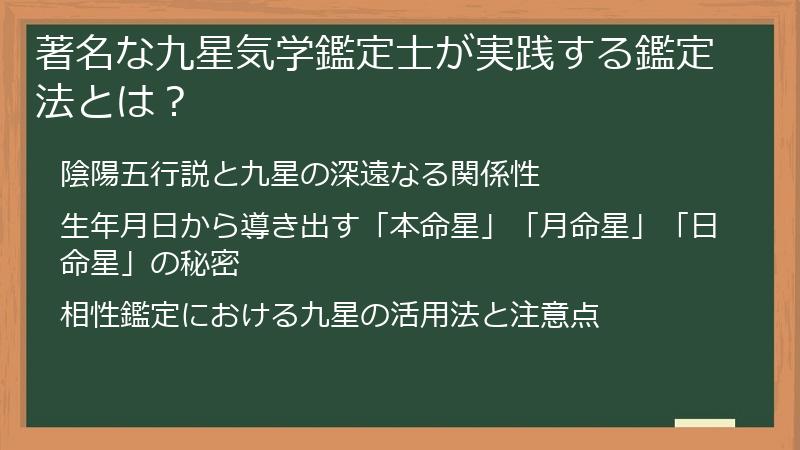 著名な九星気学鑑定士が実践する鑑定法とは？

陰陽五行説と九星の深遠なる関係性

生年月日から導き出す「本命星」「月命星」「日命星」の秘密

相性鑑定における九星の活用法と注意点